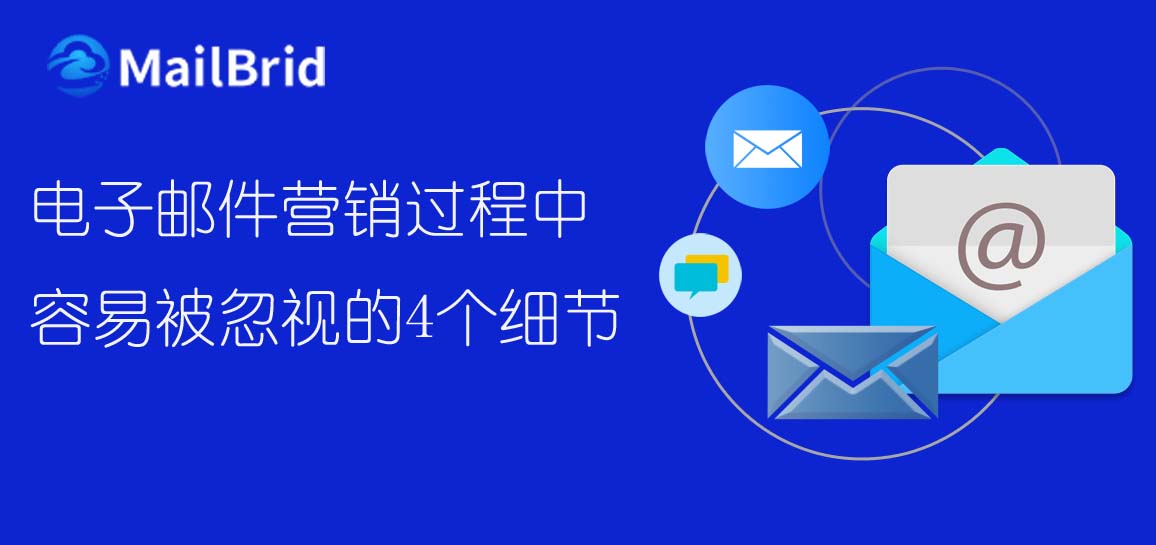 MailBrid

电子邮件营销过程中
容易被忽视的4个细节

@